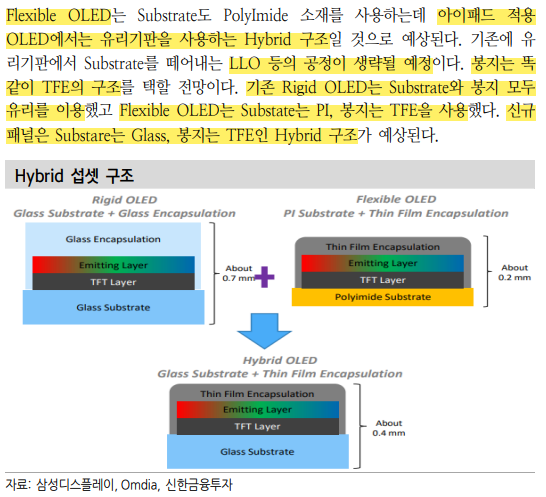 Flexible OLED는 Substrate도 PolyImide 소재를 사용하는데 아이패드 적용 OLED에서는 유리기판을 사용하는 Hybrid 구조일 것으로 예상된다. 기존에 유리기판에서 Substrate를 떼어내는 LLO 등의 공정이 생략될 예정이다. 봉지는 똑같이 TFE의 구조를 택할 전망이다. 기존 Rigid OLED는 Substrate와 봉지 모두 유리를 이용했고 Flexible OLED는 Substate는 PI, 봉지는 TFE을 사용했다. 신규 패널은 Substare는 Glass, 봉지는 TFE인 Hybrid 구조가 예상된다.

Hybrid 섭셋 구조

Rigid OLED
Glass Substrate + Glass Encapsulation

Glass Encapsulation
Emitting Layer
TFT Layer
Glass Substrate

About 0.7 mm

Flexible OLED
PI Substrate + Thin Film Encapsulation

Thin Film Encapsulation
Emitting Layer
TFT Layer
Polyimide Substrate

About 0.2 mm

Hybrid OLED
Glass Substrate + Thin Film Encapsulation

Thin Film Encapsulation
Emitting Layer
TFT Layer
Glass Substrate

About 0.4 mm

자료: 삼성디스플레이, Omdia, 신한금융투자